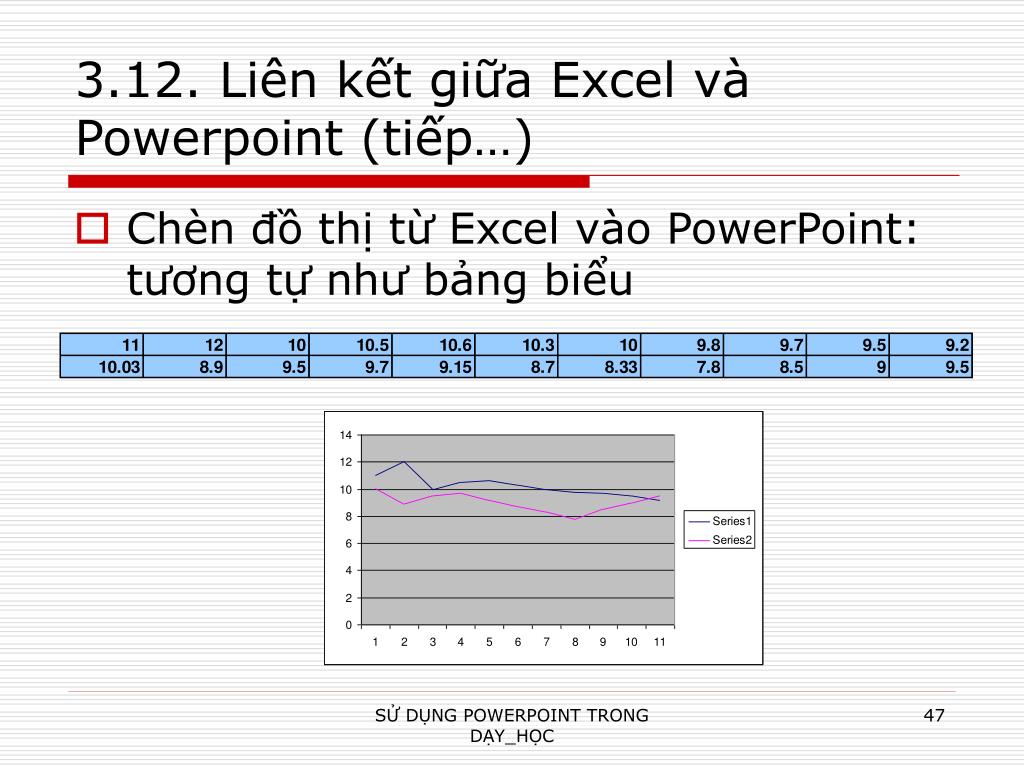 3.12. Liên kết giữa Excel và Powerpoint (tiếp…)

Chèn đồ thị từ Excel vào PowerPoint: tương tự như bảng biểu

| 11 | 12 | 10 | 10.5 | 10.6 | 10.3 | 10 | 9.8 | 9.7 | 9.5 | 9.2 |
|---|---|---|---|---|---|---|---|---|---|---|
| 10.03 | 8.9 | 9.5 | 9.7 | 9.15 | 8.7 | 8.33 | 7.8 | 8.5 | 9 | 9.5 |

14
12
10
8
6
4
2
0
1 2 3 4 5 6 7 8 9 10 11
Series1
Series2

SỬ DỤNG POWERPOINT TRONG DẠY_HỌC

47